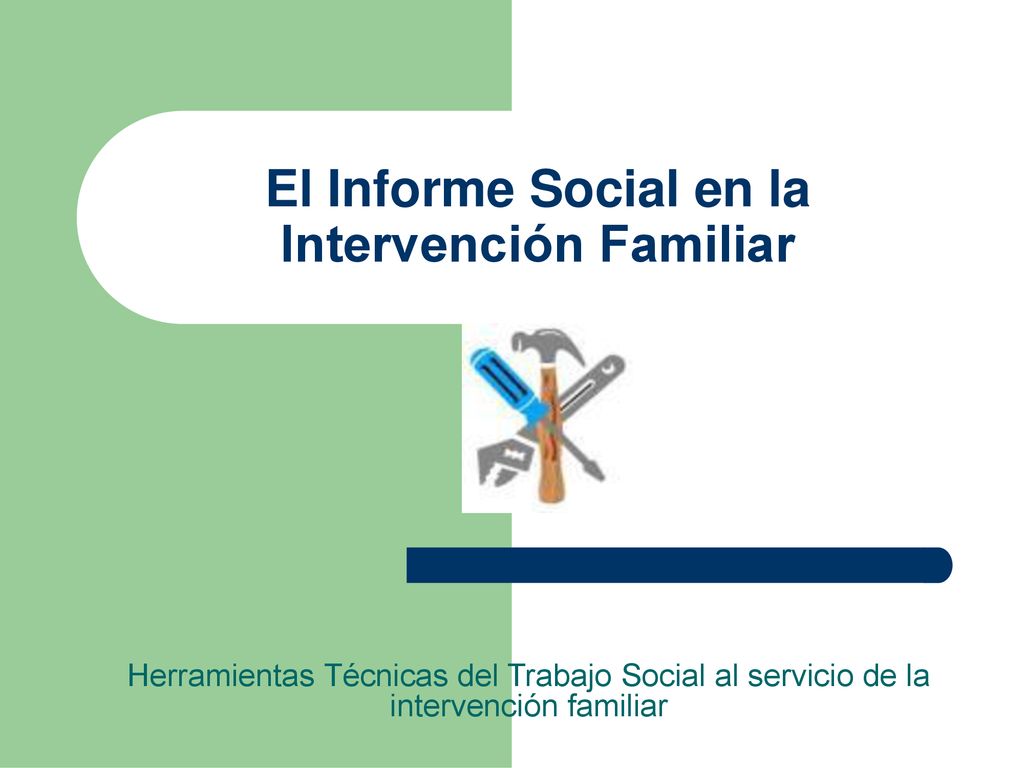 El Informe Social en la Intervención Familiar

Herramientas Técnicas del Trabajo Social al servicio de la intervención familiar